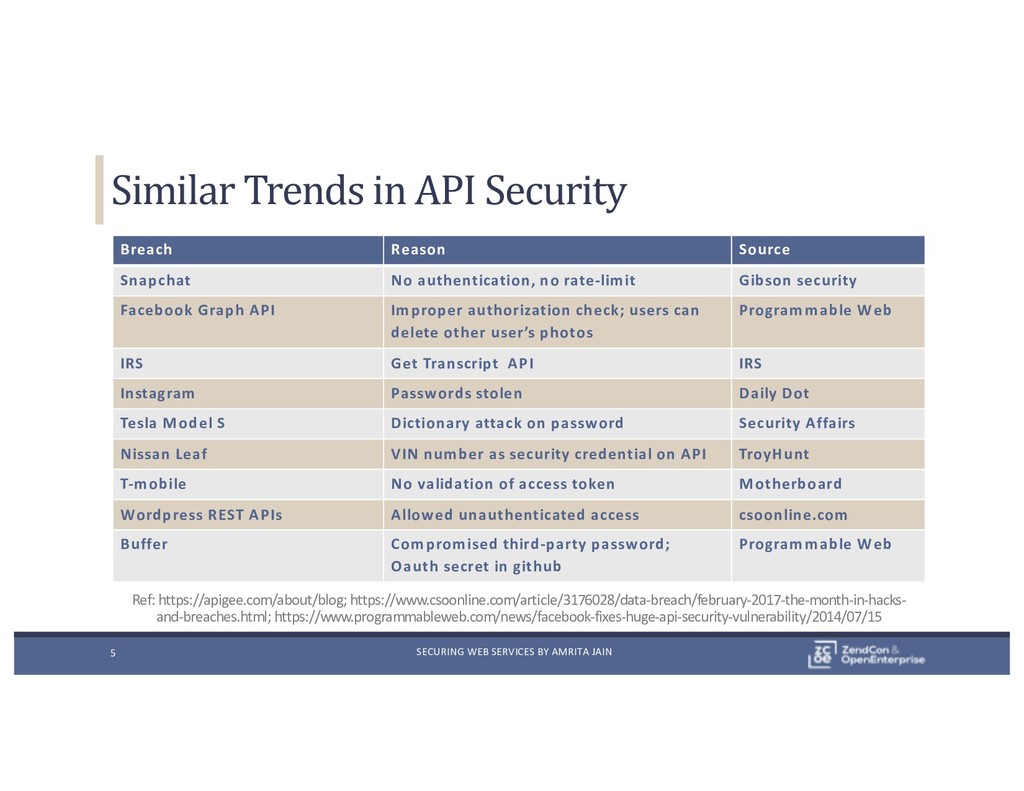 Similar Trends in API Security

| Breach | Reason | Source |
|---|---|---|
| Snapchat | No authentication, no rate-limit | Gibson security |
| Facebook Graph API | Improper authorization check; users can delete other user's photos | Programmable Web |
| IRS | Get Transcript API | IRS |
| Instagram | Passwords stolen | Daily Dot |
| Tesla Model S | Dictionary attack on password | Security Affairs |
| Nissan Leaf | VIN number as security credential on API | TroyHunt |
| T-mobile | No validation of access token | Motherboard |
| Wordpress REST APIs | Allowed unauthenticated access | csoonline.com |
| Buffer | Compromised third-party password; Oauth secret in github | Programmable Web |

Ref: https://apigee.com/about/blog; https://www.csoonline.com/article/3176028/data-breach/february-2017-the-month-in-hacks-and-breaches.html; https://www.programmableweb.com/news/facebook-fixes-huge-api-security-vulnerability/2014/07/15

5 SECURING WEB SERVICES BY AMRITA JAIN ZendCon & OpenEnterprise